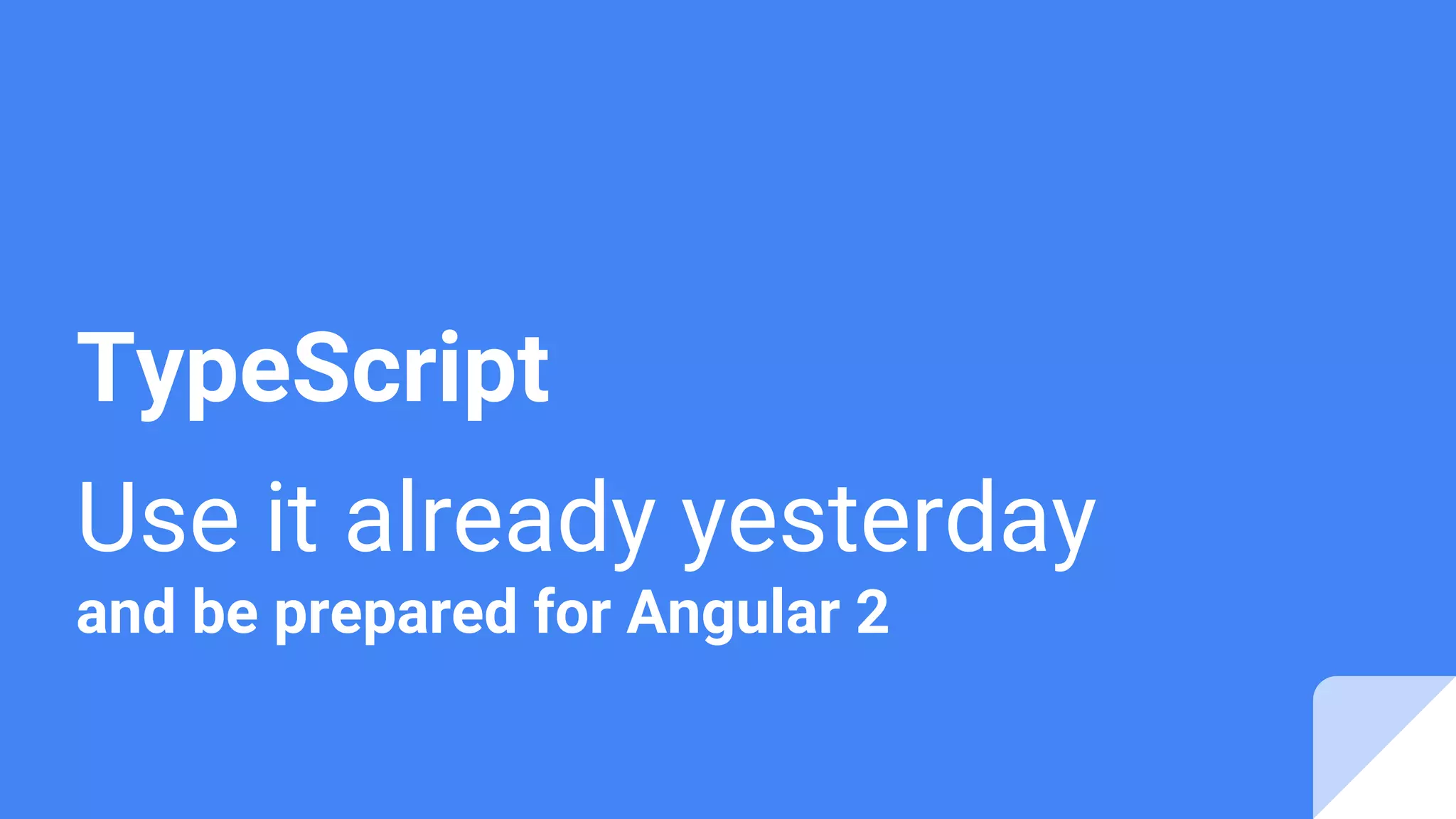 TypeScript

Use it already yesterday

and be prepared for Angular 2